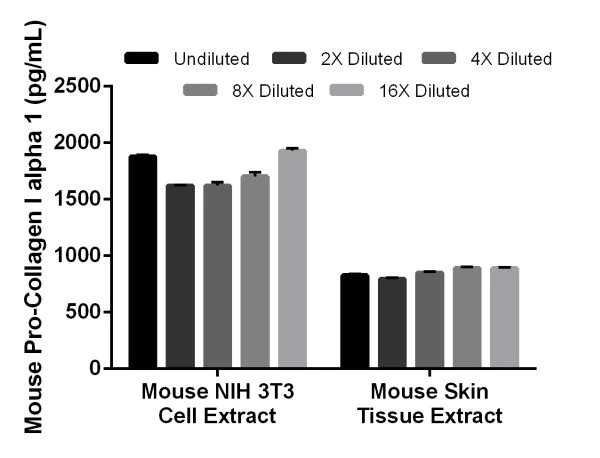 Mouse Pro-Collagen I alpha 1 (pg/mL)

Undiluted
2X Diluted
4X Diluted
8X Diluted
16X Diluted

2500
2000
1500
1000
500
0

Mouse NIH 3T3 Cell Extract

Mouse Skin Tissue Extract